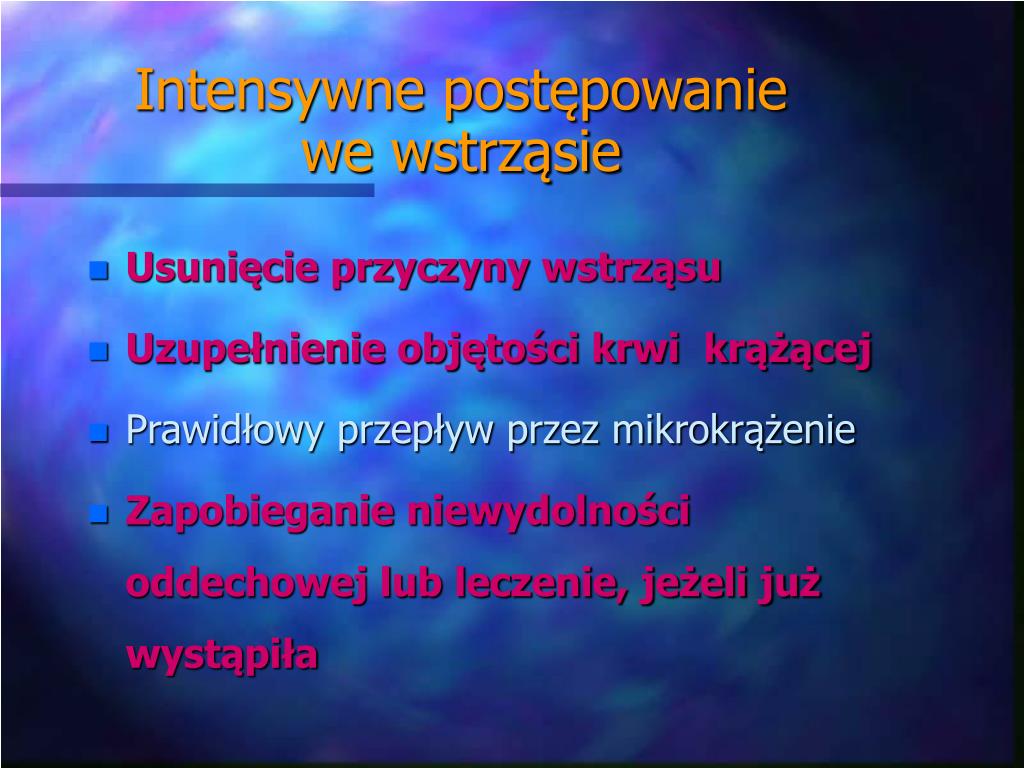 Intensywne postępowanie we wstrząsie

- Usunięcie przyczyny wstrząsu
- Uzupełnienie objętości krwi krążącej
- Prawidłowy przepływ przez mikrokrążenie
- Zapobieganie niewydolności oddechowej lub leczenie, jeżeli już wystąpiła